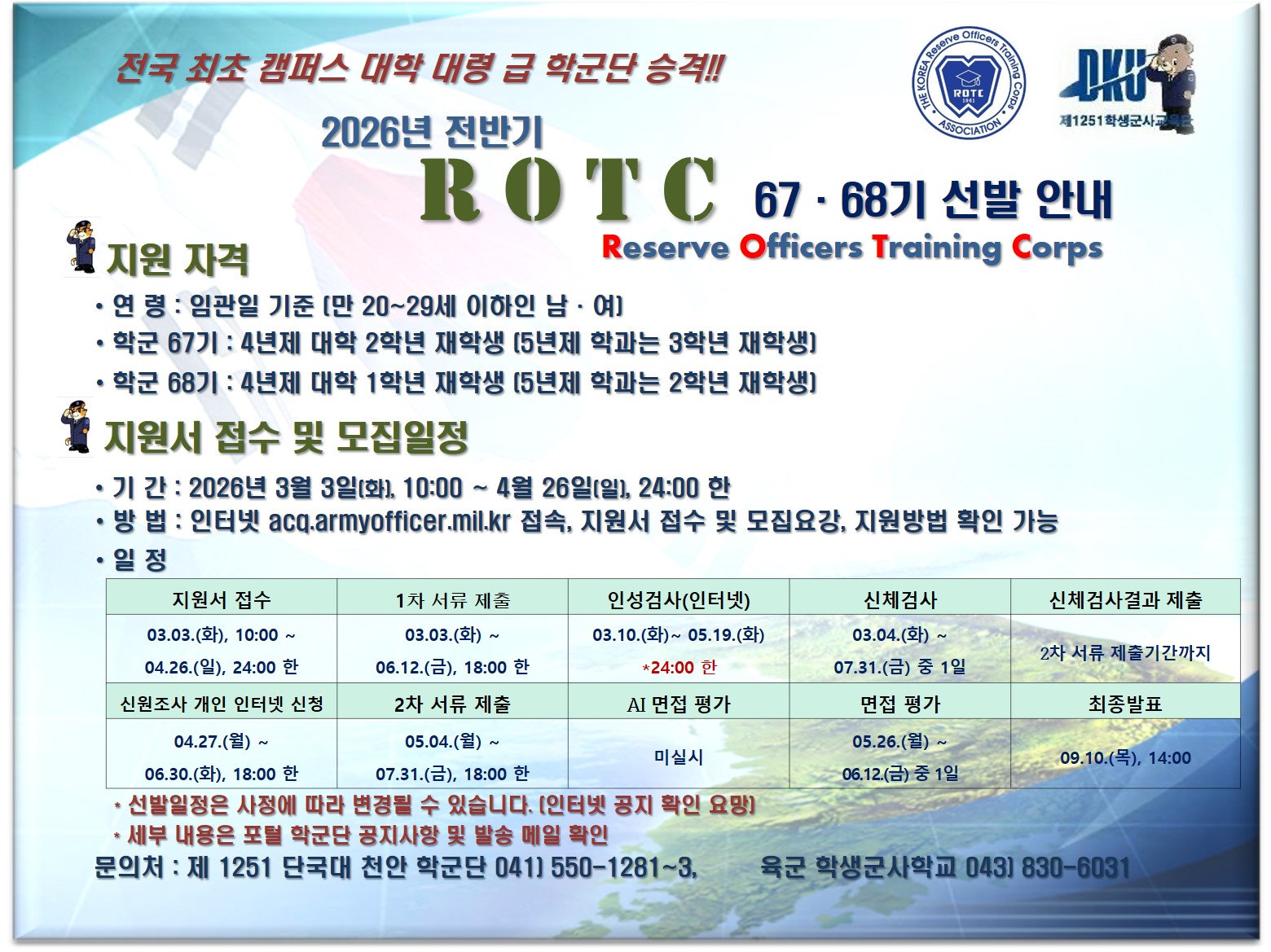 전국 최초 캠퍼스 대학 대령 급 학군단 승격!!

THE KOREA Reserve Officers Training Corps ASSOCIATION ROTC 1961

DKU 제1251학생군사교육단

2026년 전반기

ROTC 67 · 68기 선발 안내

Reserve Officers Training Corps

지원 자격

• 연 령 : 임관일 기준 (만 20~29세 이하인 남 · 여)

• 학군 67기 : 4년제 대학 2학년 재학생 (5년제 학과는 3학년 재학생)

• 학군 68기 : 4년제 대학 1학년 재학생 (5년제 학과는 2학년 재학생)

지원서 접수 및 모집일정

• 기 간 : 2026년 3월 3일(화), 10:00 ~ 4월 26일(일), 24:00 한

• 방 법 : 인터넷 acq.armyofficer.mil.kr 접속, 지원서 접수 및 모집요강, 지원방법 확인 가능

• 일 정

| 지원서 접수 | 1차 서류 제출 | 인성검사(인터넷) | 신체검사 | 신체검사결과 제출 |
|---|---|---|---|---|
| 03.03.(화), 10:00 ~ 04.26.(일), 24:00 한 | 03.03.(화) ~ 06.12.(금), 18:00 한 | 03.10.(화)~ 05.19.(화) *24:00 한 | 03.04.(화) ~ 07.31.(금) 중 1일 | 2차 서류 제출기간까지 |
| 신원조사 개인 인터넷 신청 | 2차 서류 제출 | AI 면접 평가 | 면접 평가 | 최종발표 |
| 04.27.(월) ~ 06.30.(화), 18:00 한 | 05.04.(월) ~ 07.31.(금), 18:00 한 | 미실시 | 05.26.(월) ~ 06.12.(금) 중 1일 | 09.10.(목), 14:00 |

* 선발일정은 사정에 따라 변경될 수 있습니다. (인터넷 공지 확인 요망)

* 세부 내용은 포털 학군단 공지사항 및 발송 메일 확인

문의처 : 제 1251 단국대 천안 학군단 041) 550-1281~3, 육군 학생군사학교 043) 830-6031